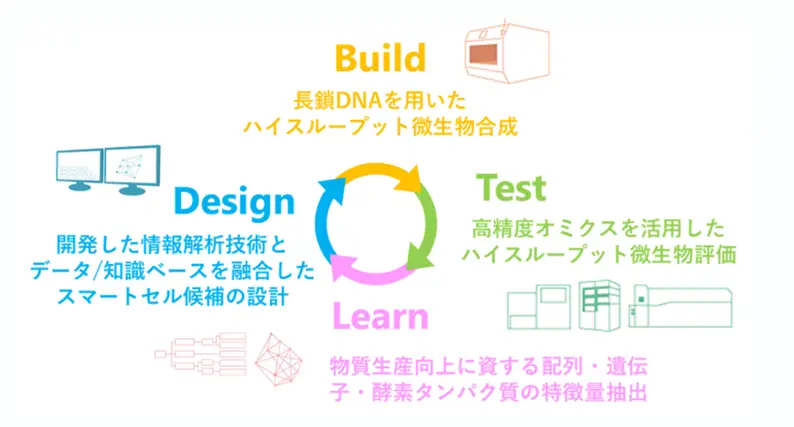 Build
長鎖DNAを用いた
ハイスループット微生物合成

Design
開発した情報解析技術と
データ/知識ベースを融合した
スマートセル候補の設計

Test
高精度オミクスを活用した
ハイスループット微生物評価

Learn
物質生産向上に資する配列・遺伝子・酵素タンパク質の特徴量抽出